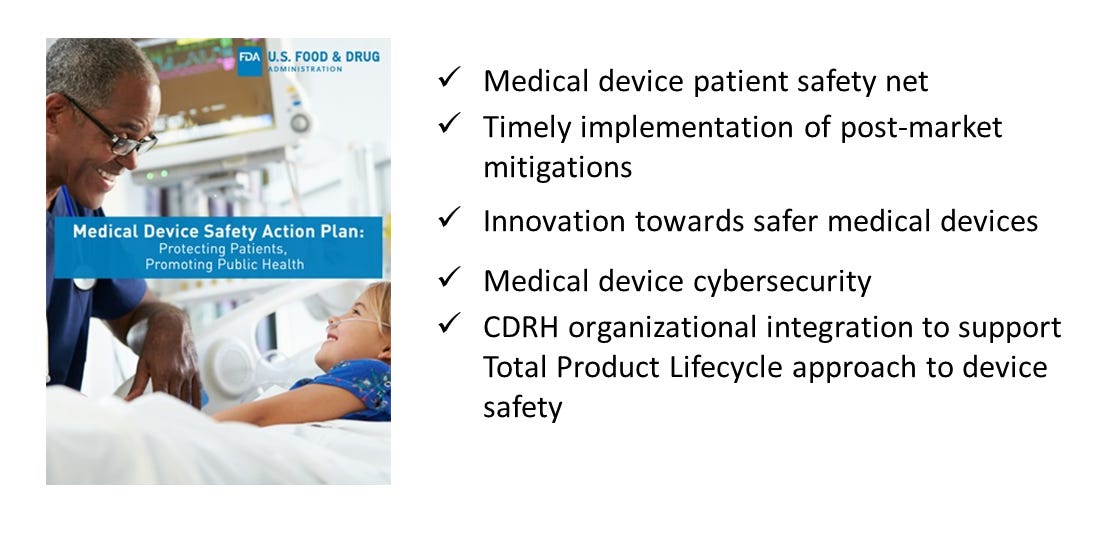 FDA U.S. FOOD & DRUG ADMINISTRATION

Medical Device Safety Action Plan: Protecting Patients, Promoting Public Health

✓ Medical device patient safety net
✓ Timely implementation of post-market mitigations
✓ Innovation towards safer medical devices
✓ Medical device cybersecurity
✓ CDRH organizational integration to support Total Product Lifecycle approach to device safety